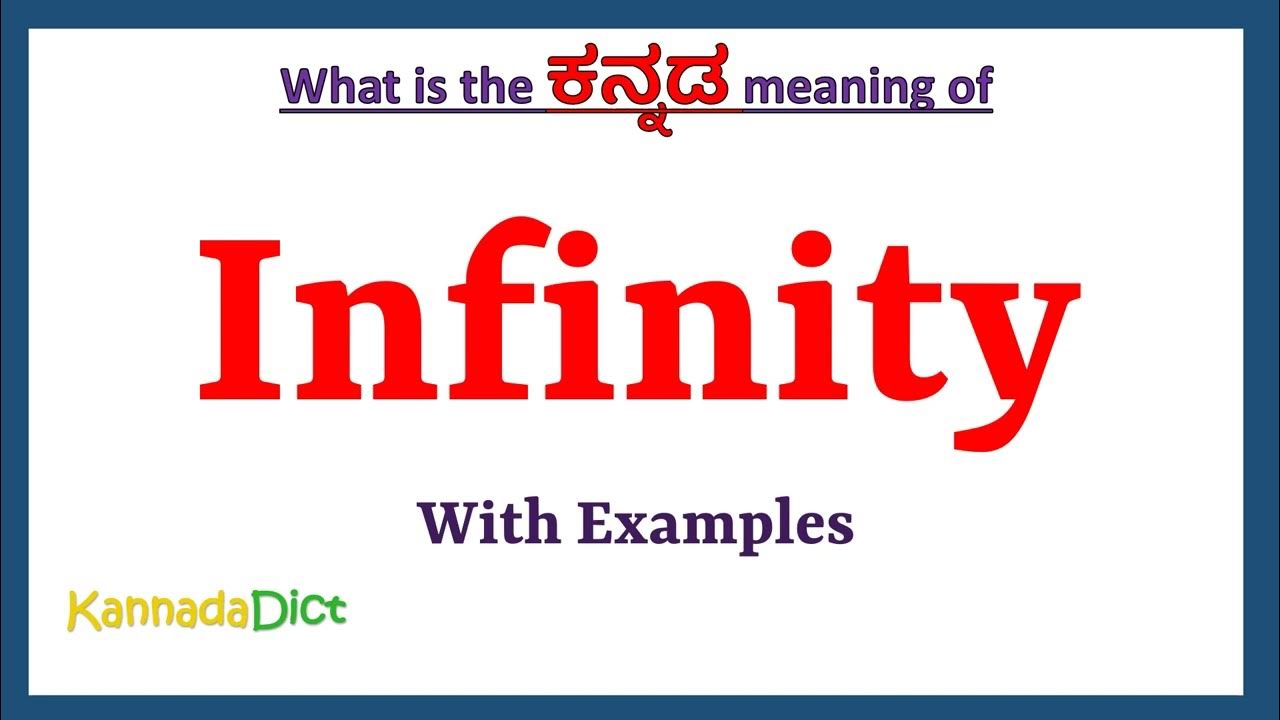 What is the ಕನ್ನಡ meaning of

Infinity

With Examples

KannadaDict